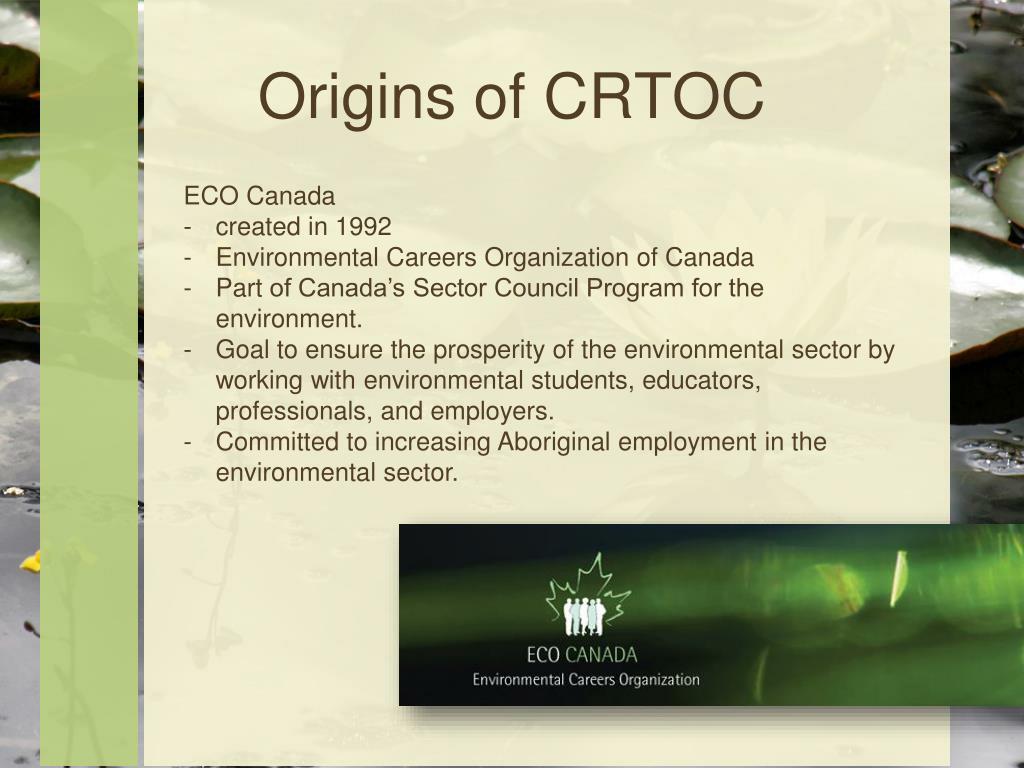 Origins of CRTOC

ECO Canada
- created in 1992
- Environmental Careers Organization of Canada
- Part of Canada's Sector Council Program for the environment.
- Goal to ensure the prosperity of the environmental sector by working with environmental students, educators, professionals, and employers.
- Committed to increasing Aboriginal employment in the environmental sector.

ECO CANADA
Environmental Careers Organization